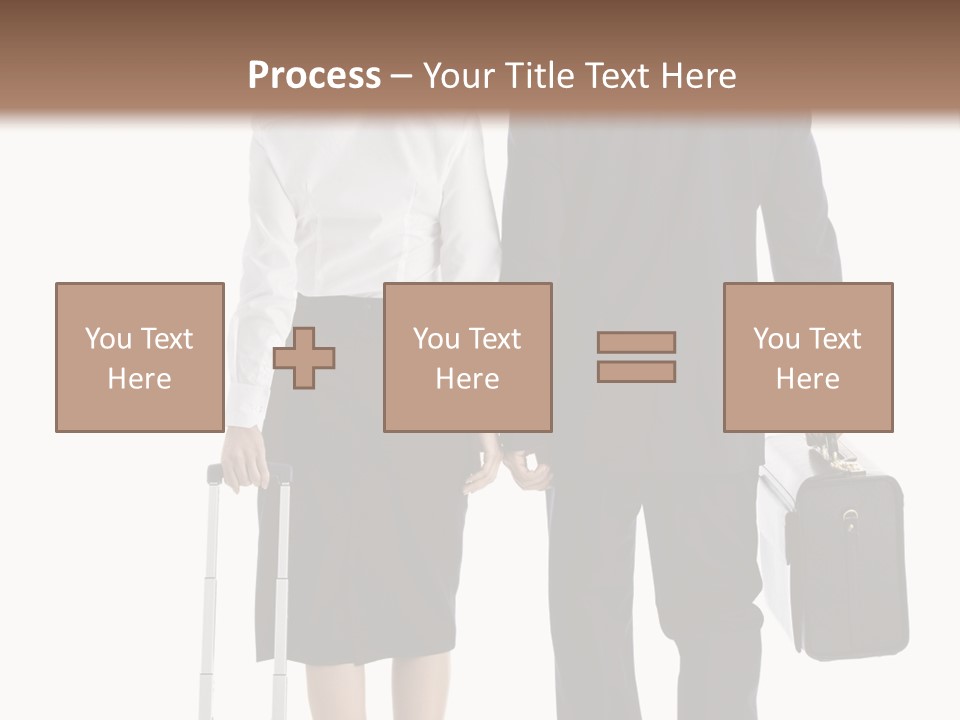 Process – Your Title Text Here

You Text Here

You Text Here

You Text Here